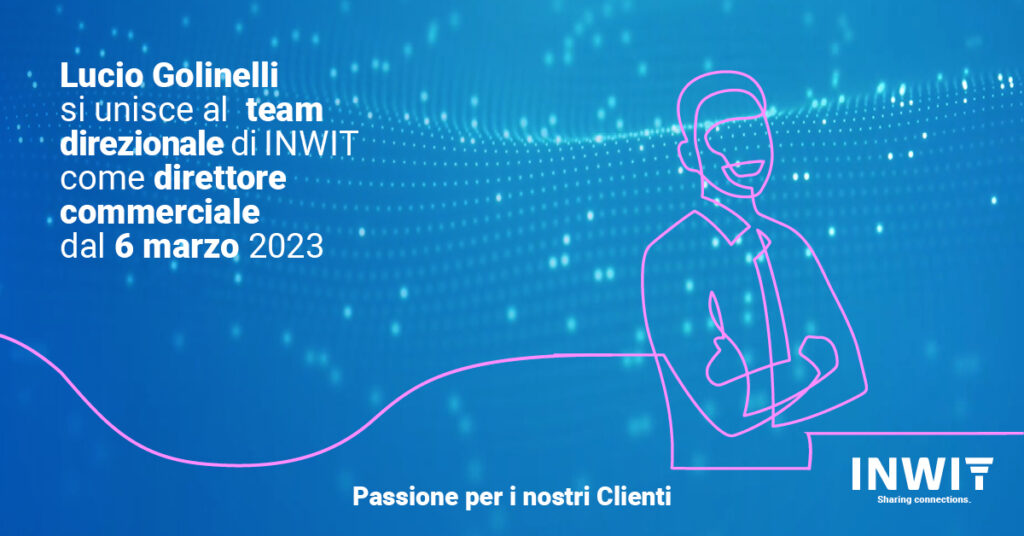 Lucio Golinelli si unisce al team direzionale di INWIT come direttore commerciale dal 6 marzo 2023

Passione per i nostri Clienti

INWIT
Sharing connections.